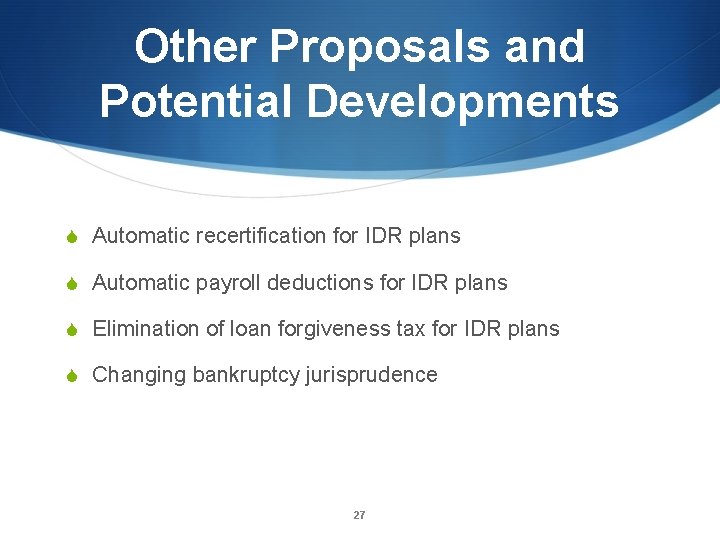 Other Proposals and Potential Developments

Automatic recertification for IDR plans

Automatic payroll deductions for IDR plans

Elimination of loan forgiveness tax for IDR plans

Changing bankruptcy jurisprudence

27